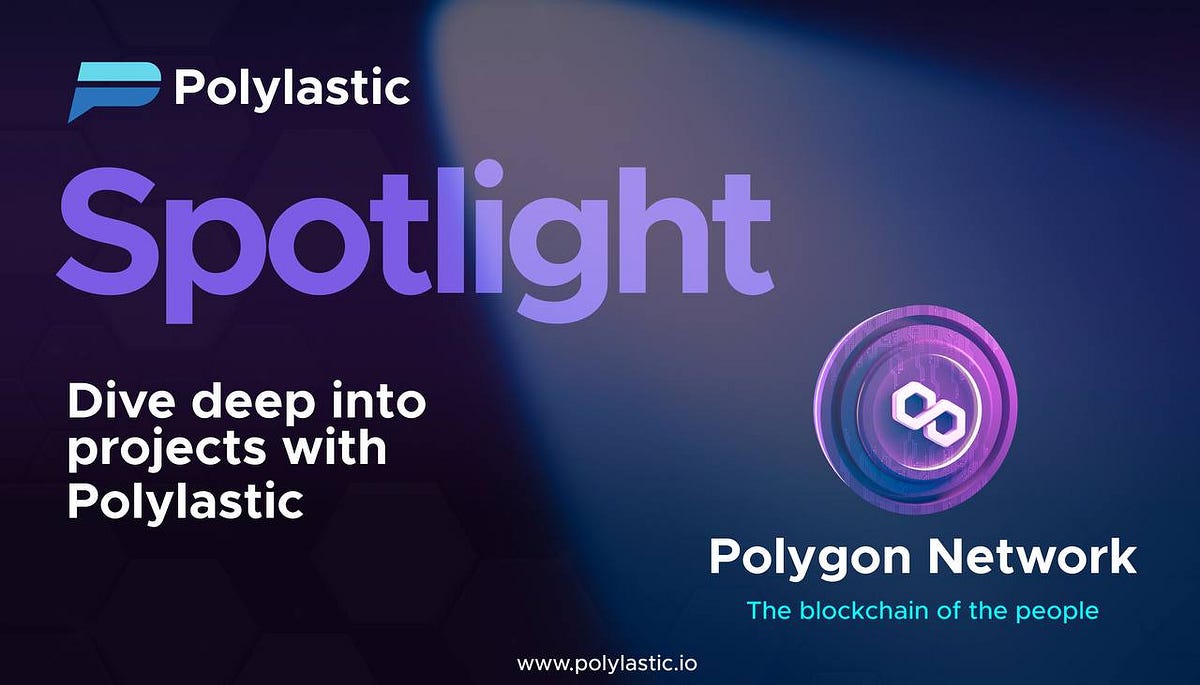 Polylastic

Spotlight

Dive deep into projects with Polylastic

Polygon Network

The blockchain of the people

www.polylastic.io